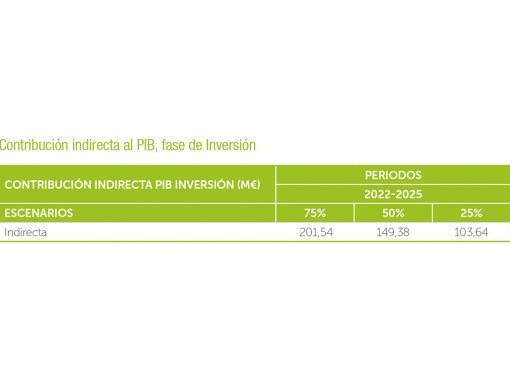 Contribución indirecta al PIB, fase de Inversión

| CONTRIBUCIÓN INDIRECTA PIB INVERSIÓN (M€) | PERIODOS | | |
|---|---|---|---|
| | 2022-2025 | | |
| ESCENARIOS | 75% | 50% | 25% |
| Indirecta | 201,54 | 149,38 | 103,64 |